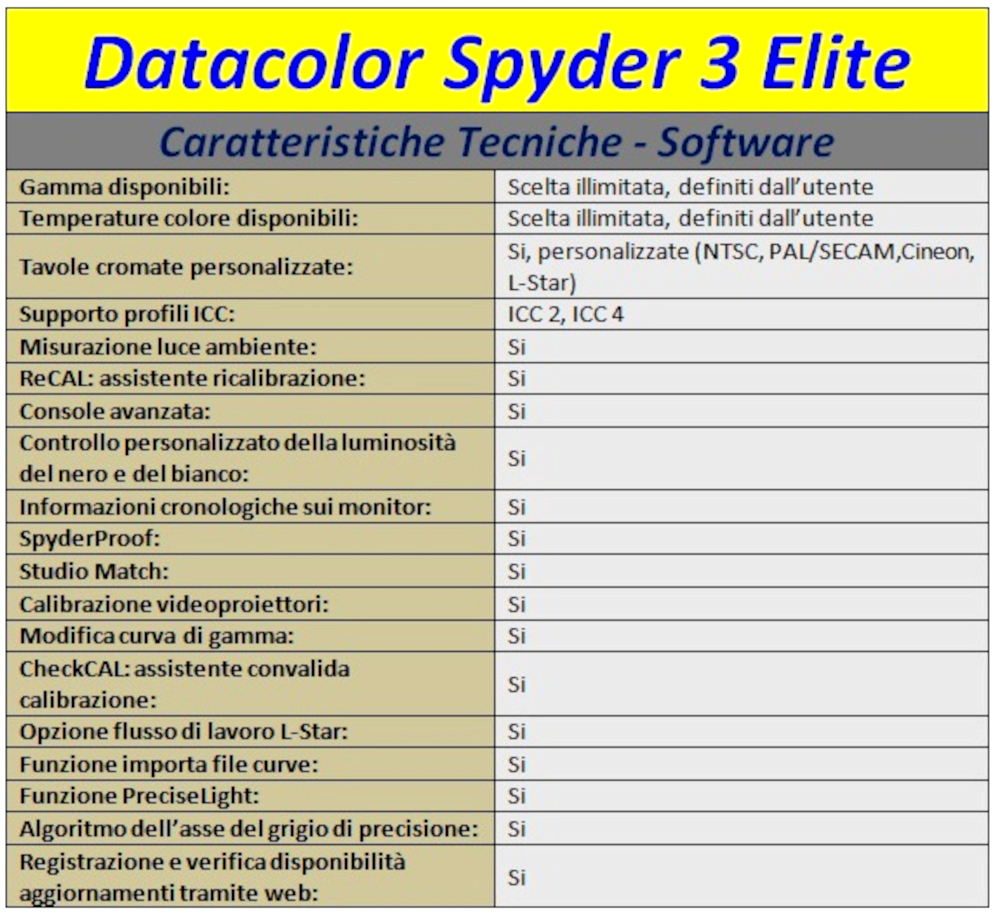 Datacolor Spyder 3 Elite

Caratteristiche Tecniche - Software

| | |
|---|---|
| Gamma disponibili: | Scelta illimitata, definiti dall'utente |
| Temperature colore disponibili: | Scelta illimitata, definiti dall'utente |
| Tavole cromate personalizzate: | Si, personalizzate (NTSC, PAL/SECAM,Cineon, L-Star) |
| Supporto profili ICC: | ICC 2, ICC 4 |
| Misurazione luce ambiente: | Si |
| ReCAL: assistente ricalibrazione: | Si |
| Console avanzata: | Si |
| Controllo personalizzato della luminosità del nero e del bianco: | Si |
| Informazioni cronologiche sui monitor: | Si |
| SpyderProof: | Si |
| Studio Match: | Si |
| Calibrazione videoproiettori: | Si |
| Modifica curva di gamma: | Si |
| CheckCAL: assistente convalida calibrazione: | Si |
| Opzione flusso di lavoro L-Star: | Si |
| Funzione importa file curve: | Si |
| Funzione PreciseLight: | Si |
| Algoritmo dell'asse del grigio di precisione: | Si |
| Registrazione e verifica disponibilità aggiornamenti tramite web: | Si |